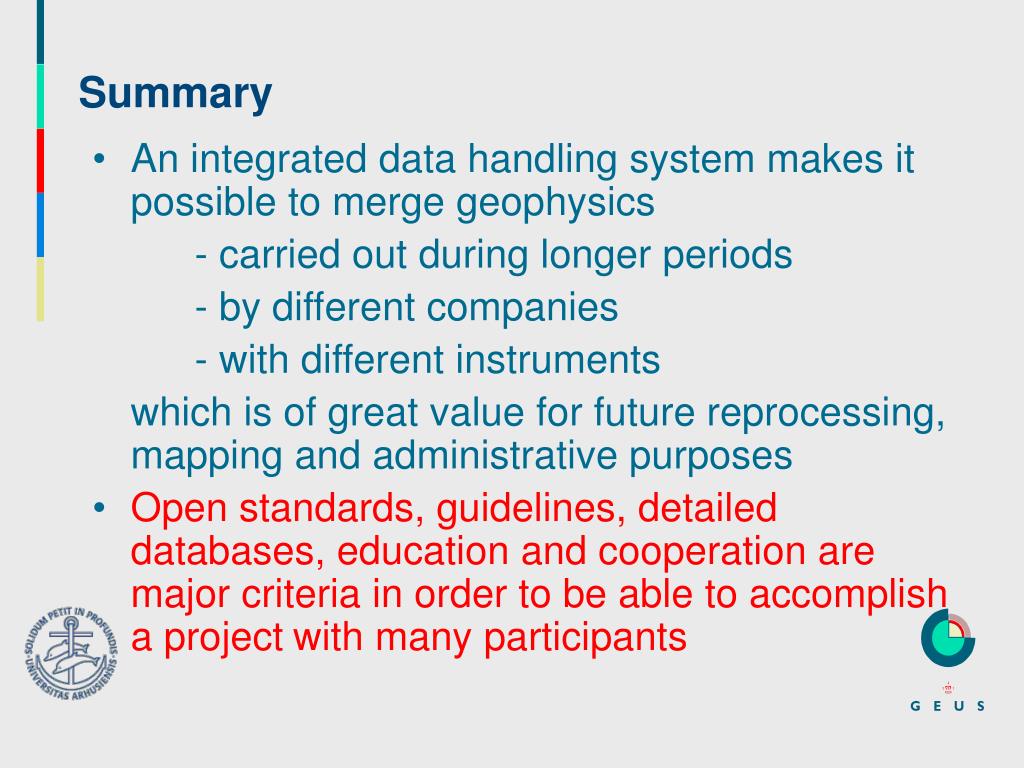 Summary

• An integrated data handling system makes it possible to merge geophysics
- carried out during longer periods
- by different companies
- with different instruments
which is of great value for future reprocessing, mapping and administrative purposes

• Open standards, guidelines, detailed databases, education and cooperation are major criteria in order to be able to accomplish a project with many participants

SOLIDUM PETIT IN PROFUNDIS UNIVERSITAS ARHUSIENSIS

G E U S